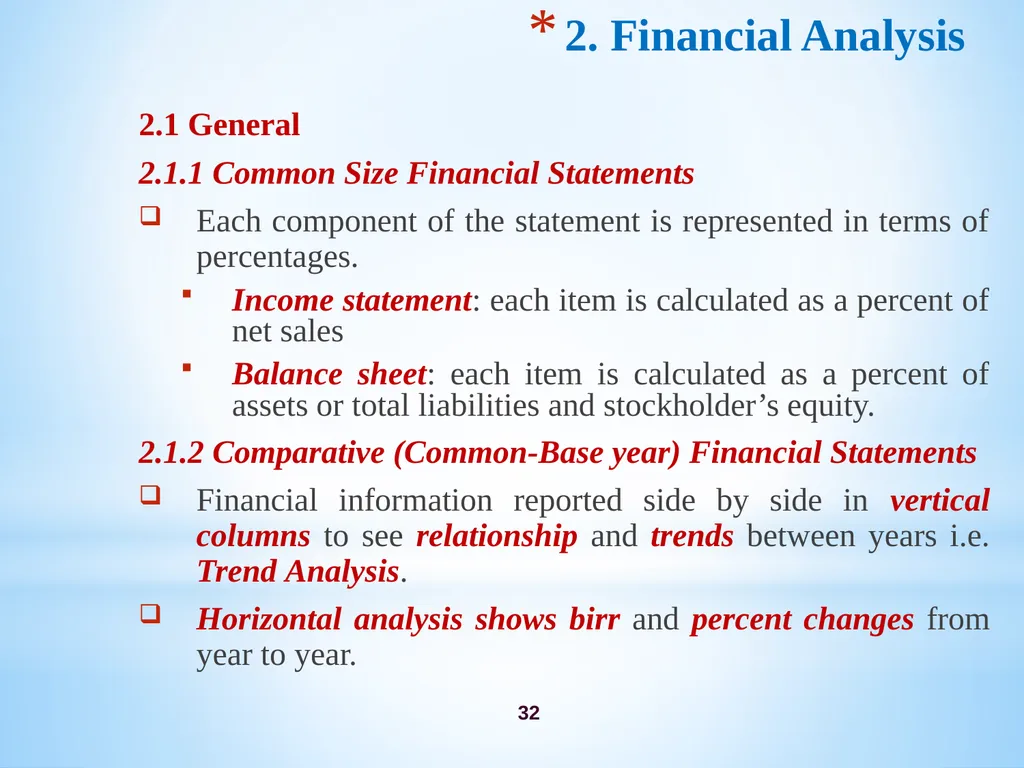 * 2. Financial Analysis

2.1 General

2.1.1 Common Size Financial Statements

❑ Each component of the statement is represented in terms of percentages.

▪ Income statement: each item is calculated as a percent of net sales

▪ Balance sheet: each item is calculated as a percent of assets or total liabilities and stockholder’s equity.

2.1.2 Comparative (Common-Base year) Financial Statements

❑ Financial information reported side by side in vertical columns to see relationship and trends between years i.e. Trend Analysis.

❑ Horizontal analysis shows birr and percent changes from year to year.

32